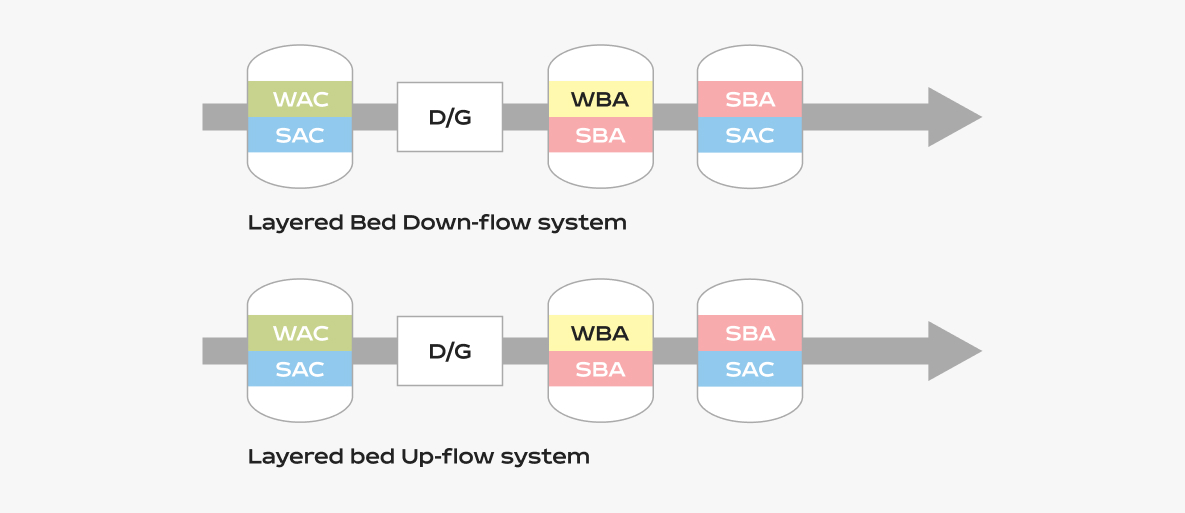 WAC
SAC

D/G

WBA
SBA

SBA
SAC

Layered Bed Down-flow system

WAC
SAC

D/G

WBA
SBA

SBA
SAC

Layered bed Up-flow system